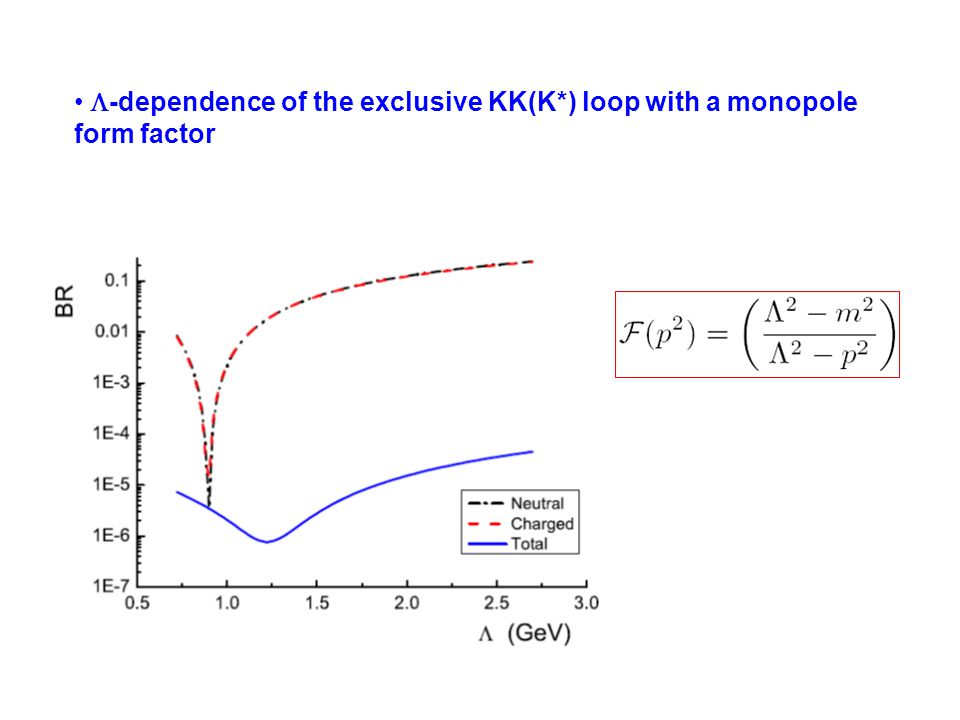 • $\Lambda$-dependence of the exclusive KK(K*) loop with a monopole form factor

BR

0.1
0.01
1E-3
1E-4
1E-5
1E-6
1E-7

0.5 1.0 1.5 2.0 2.5 3.0

$\Lambda$ (GeV)

Neutral
Charged
Total

$\mathcal{F}(p^2) = \left(\frac{\Lambda^2 - m^2}{\Lambda^2 - p^2}\right)$